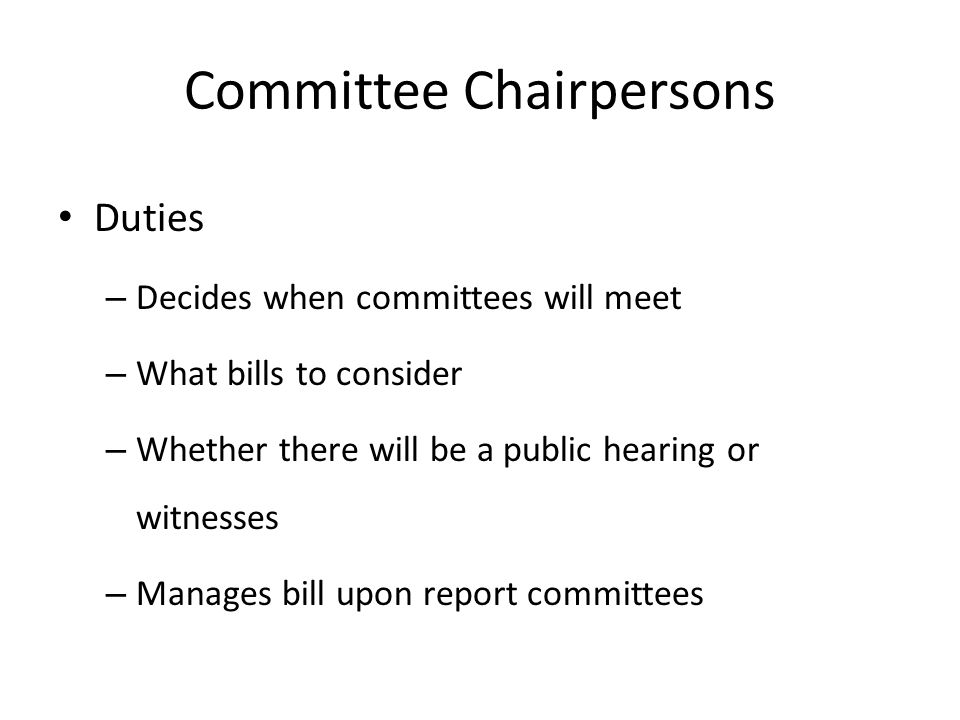 Committee Chairpersons

• Duties

– Decides when committees will meet

– What bills to consider

– Whether there will be a public hearing or witnesses

– Manages bill upon report committees